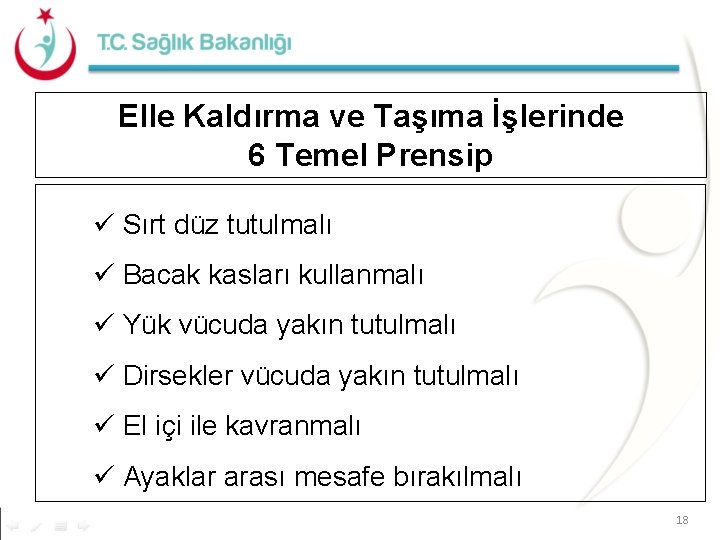 T.C. Sağlık Bakanlığı

Elle Kaldırma ve Taşıma İşlerinde
6 Temel Prensip

✓ Sırt düz tutulmalı

✓ Bacak kasları kullanmalı

✓ Yük vücuda yakın tutulmalı

✓ Dirsekler vücuda yakın tutulmalı

✓ El içi ile kavranmalı

✓ Ayaklar arası mesafe bırakılmalı

18